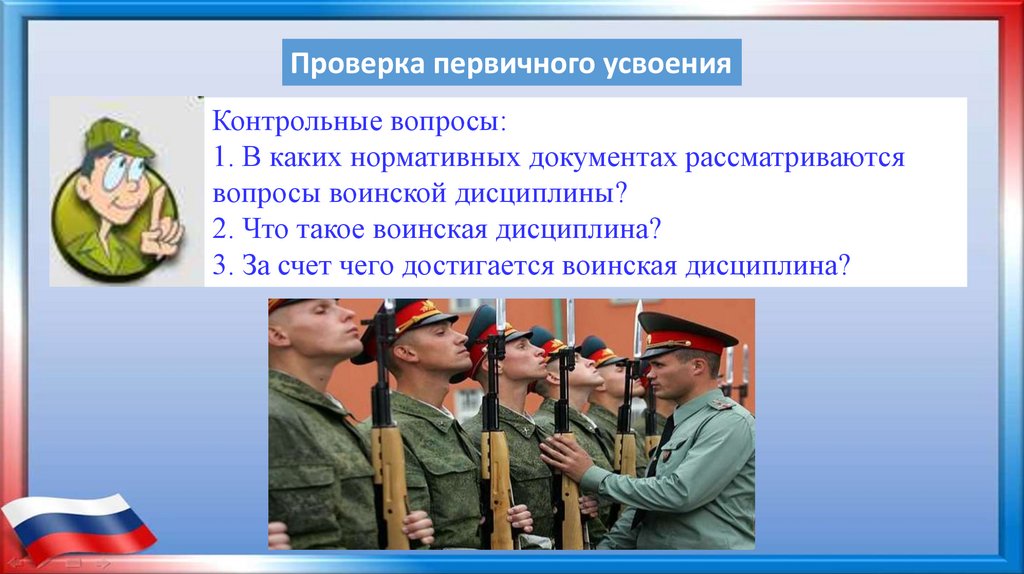 Проверка первичного усвоения

Контрольные вопросы:
1. В каких нормативных документах рассматриваются вопросы воинской дисциплины?
2. Что такое воинская дисциплина?
3. За счет чего достигается воинская дисциплина?